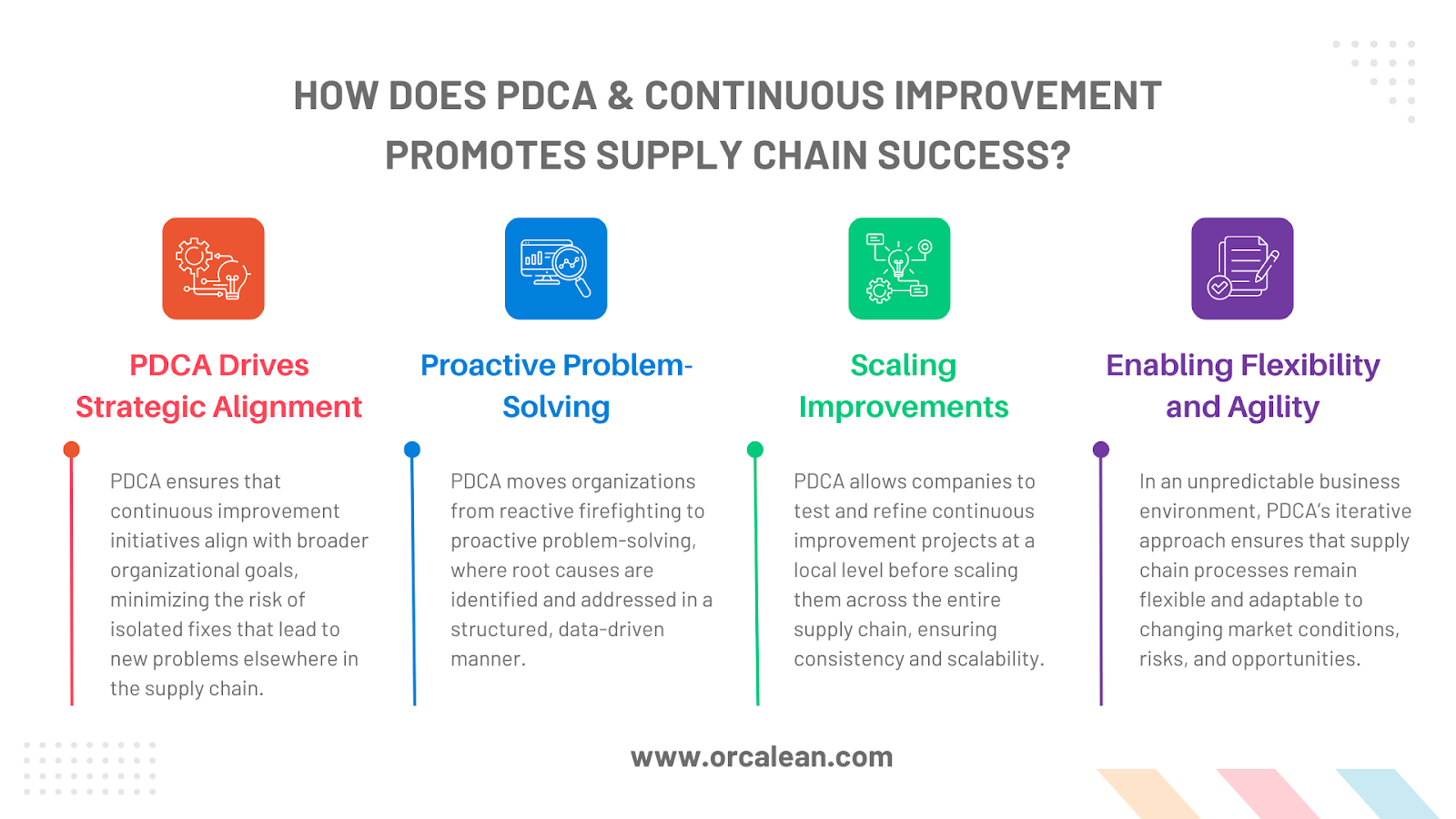 HOW DOES PDCA & CONTINUOUS IMPROVEMENT PROMOTES SUPPLY CHAIN SUCCESS?

PDCA Drives Strategic Alignment

PDCA ensures that continuous improvement initiatives align with broader organizational goals, minimizing the risk of isolated fixes that lead to new problems elsewhere in the supply chain.

Proactive Problem-Solving

PDCA moves organizations from reactive firefighting to proactive problem-solving, where root causes are identified and addressed in a structured, data-driven manner.

Scaling Improvements

PDCA allows companies to test and refine continuous improvement projects at a local level before scaling them across the entire supply chain, ensuring consistency and scalability.

Enabling Flexibility and Agility

In an unpredictable business environment, PDCA's iterative approach ensures that supply chain processes remain flexible and adaptable to changing market conditions, risks, and opportunities.

www.orcalean.com